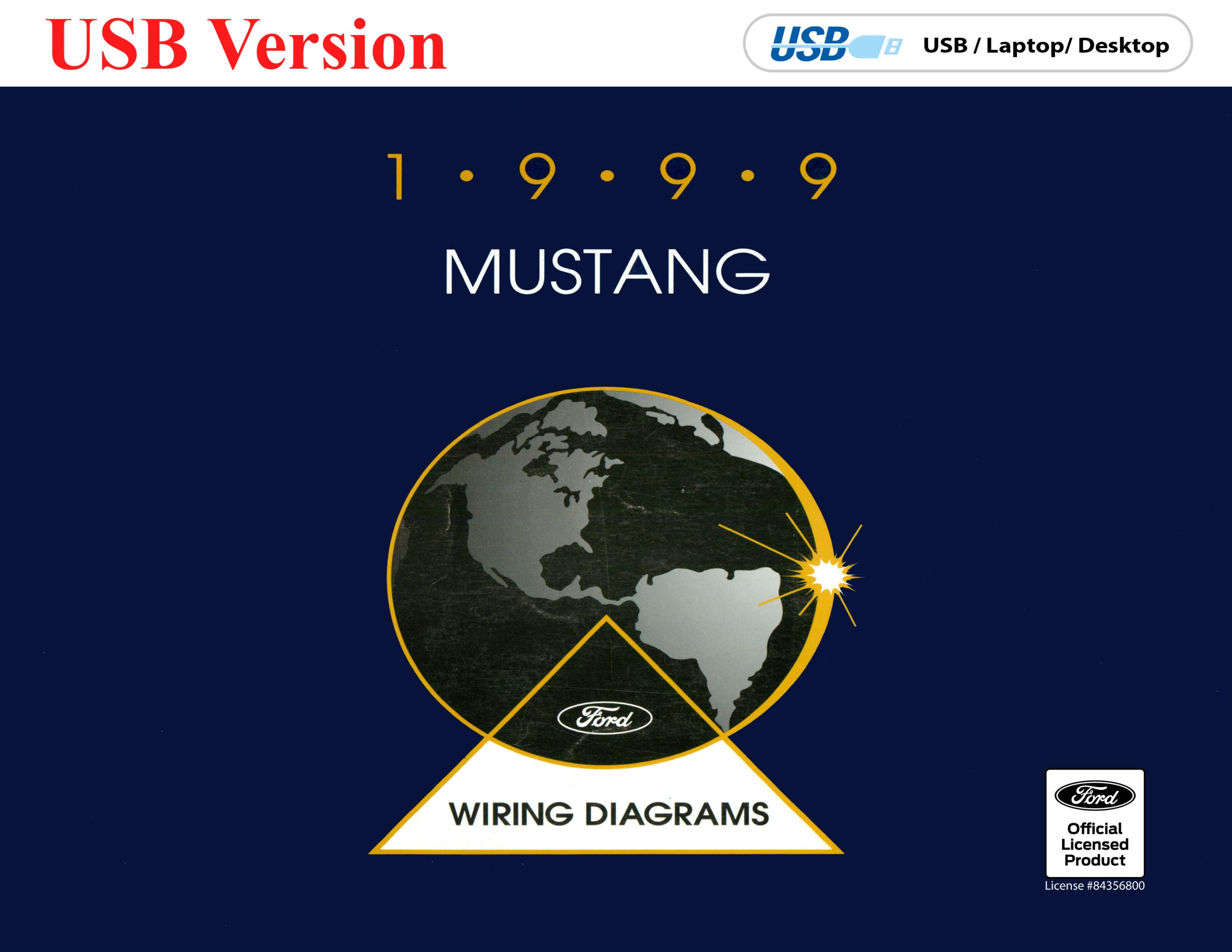 USB Version

USB USB / Laptop/ Desktop

1 • 9 • 9 • 9

MUSTANG

Ford

WIRING DIAGRAMS

Ford
Official Licensed Product
License #84356800